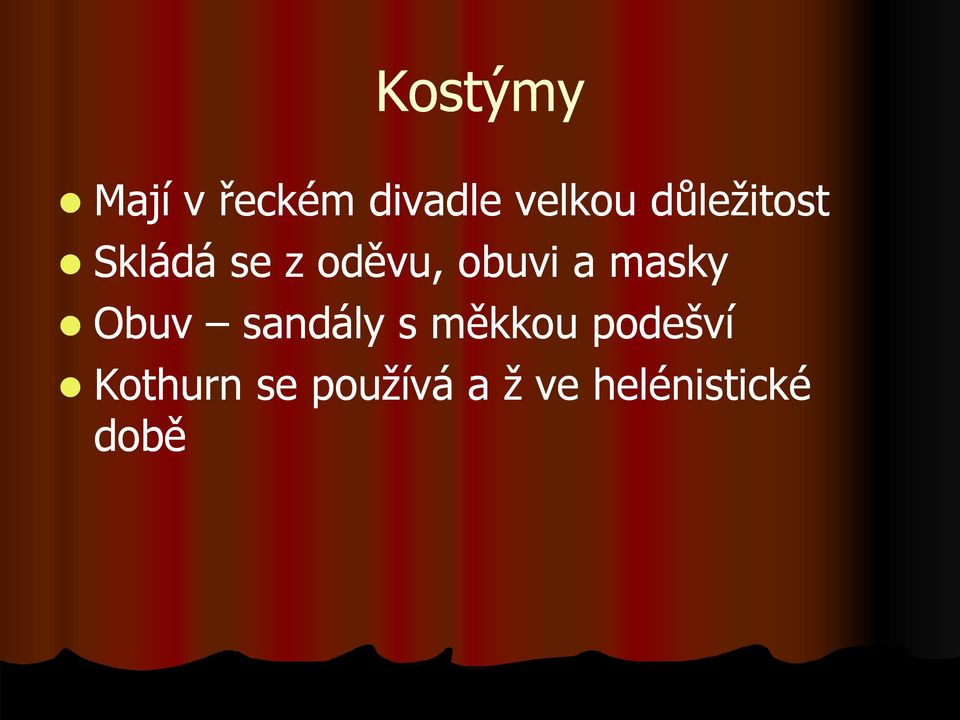 Kostýmy

- Mají v řeckém divadle velkou důležitost
- Skládá se z oděvu, obuvi a masky
- Obuv – sandály s měkkou podešví
- Kothurn se používá a ž ve helénistické době